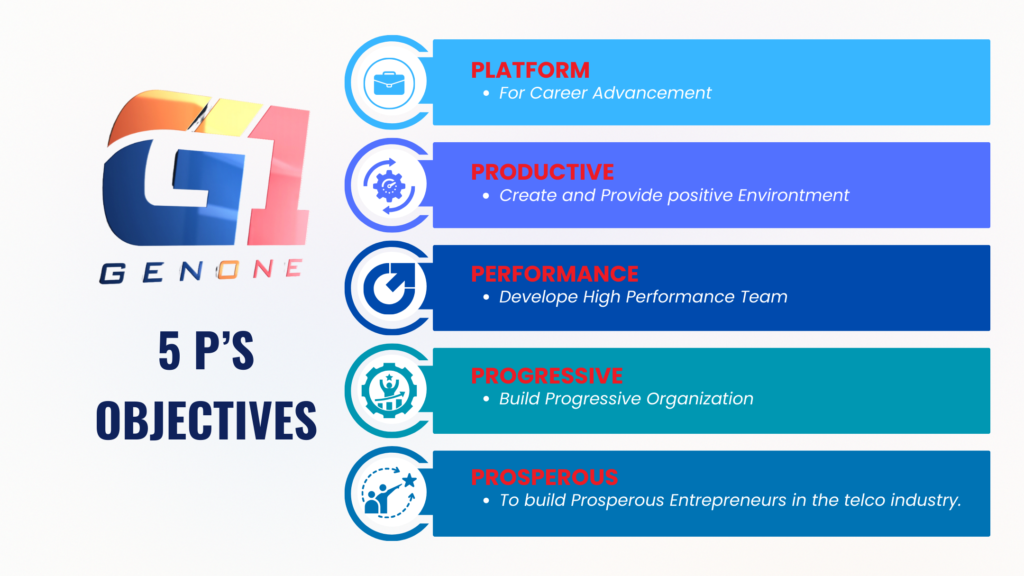 G1
GENONE

5 P'S OBJECTIVES

PLATFORM
• For Career Advancement

PRODUCTIVE
• Create and Provide positive Environtment

PERFORMANCE
• Develope High Performance Team

PROGRESSIVE
• Build Progressive Organization

PROSPEROUS
• To build Prosperous Entrepreneurs in the telco industry.